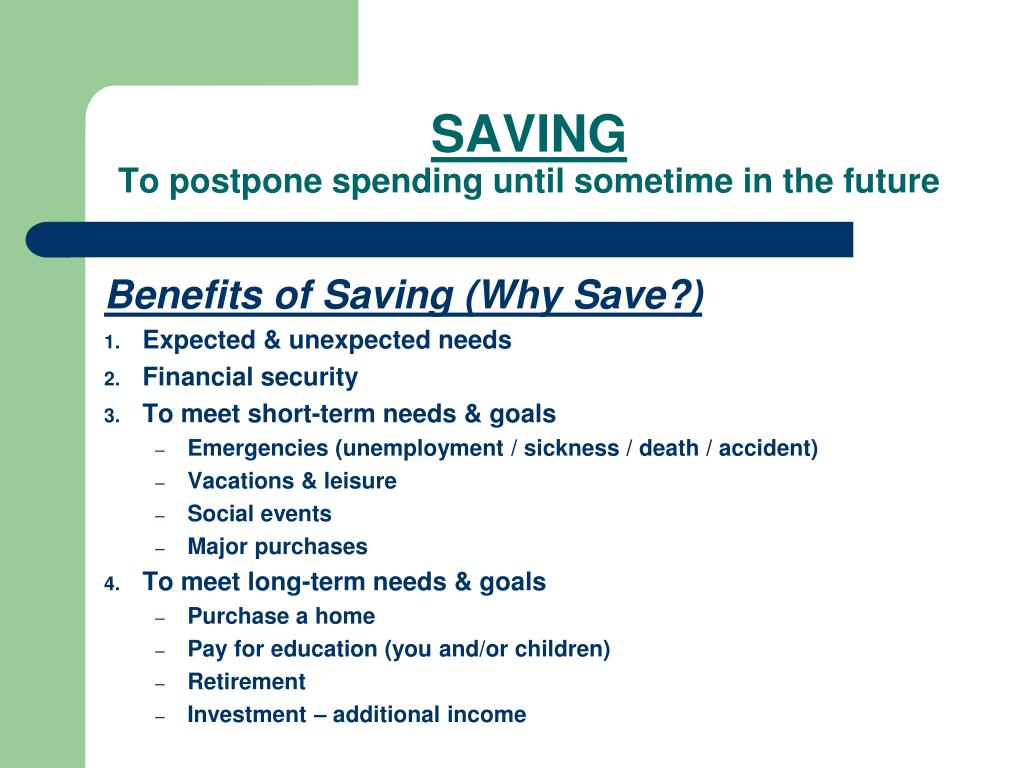 SAVING
To postpone spending until sometime in the future

Benefits of Saving (Why Save?)

1. Expected & unexpected needs
2. Financial security
3. To meet short-term needs & goals
   – Emergencies (unemployment / sickness / death / accident)
   – Vacations & leisure
   – Social events
   – Major purchases
4. To meet long-term needs & goals
   – Purchase a home
   – Pay for education (you and/or children)
   – Retirement
   – Investment – additional income